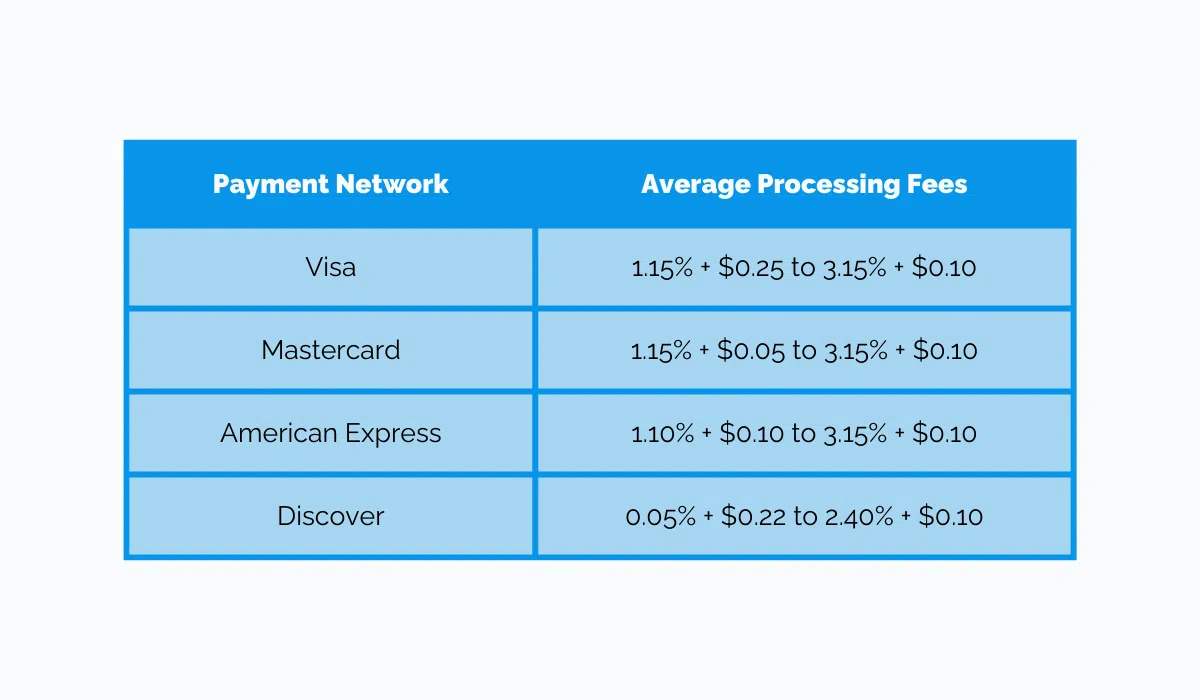 | Payment Network | Average Processing Fees |
|---|---|
| Visa | 1.15% + \$0.25 to 3.15% + \$0.10 |
| Mastercard | 1.15% + \$0.05 to 3.15% + \$0.10 |
| American Express | 1.10% + \$0.10 to 3.15% + \$0.10 |
| Discover | 0.05% + \$0.22 to 2.40% + \$0.10 |